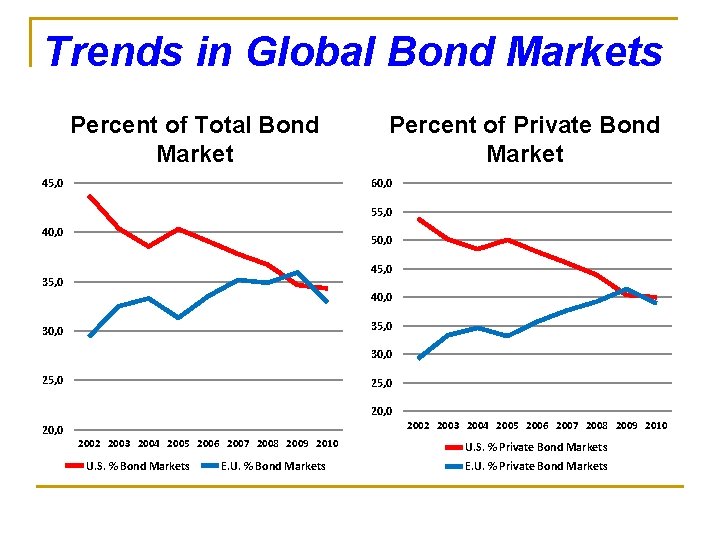 Trends in Global Bond Markets

Percent of Total Bond Market

45,0
40,0
35,0
30,0
25,0
20,0

2002 2003 2004 2005 2006 2007 2008 2009 2010

U.S. % Bond Markets
E.U. % Bond Markets

Percent of Private Bond Market

60,0
55,0
50,0
45,0
40,0
35,0
30,0
25,0
20,0

2002 2003 2004 2005 2006 2007 2008 2009 2010

U.S. % Private Bond Markets
E.U. % Private Bond Markets